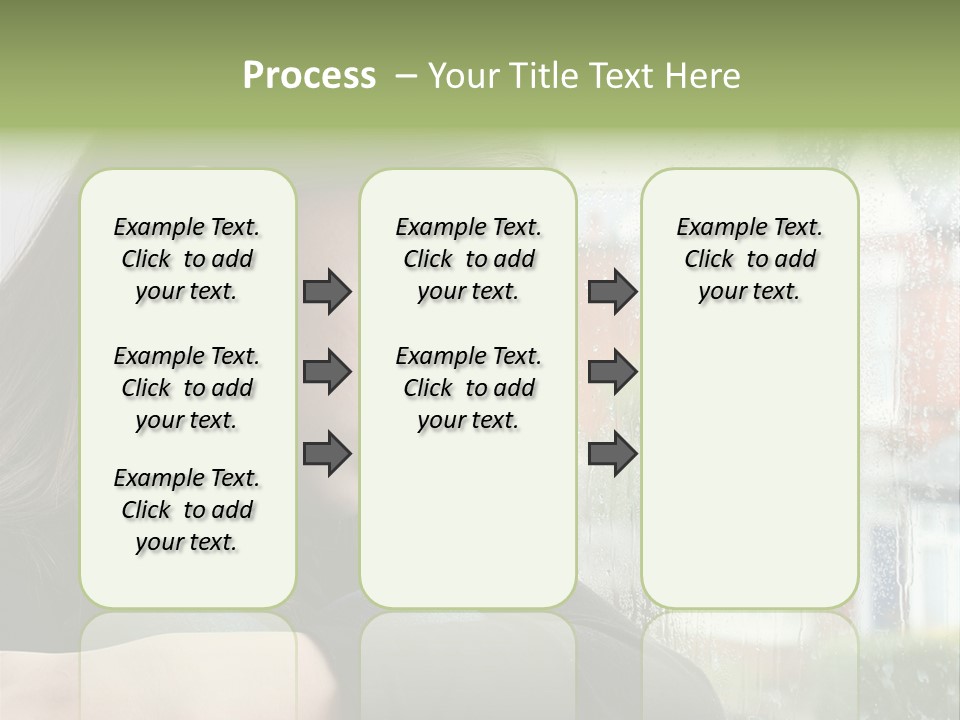 Process – Your Title Text Here

Example Text. Click to add your text.

Example Text. Click to add your text.

Example Text. Click to add your text.

Example Text. Click to add your text.

Example Text. Click to add your text.

Example Text. Click to add your text.